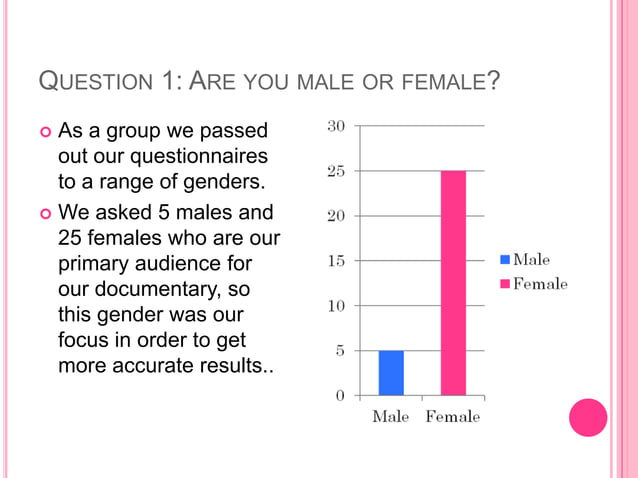 QUESTION 1: ARE YOU MALE OR FEMALE?

As a group we passed out our questionnaires to a range of genders.

We asked 5 males and 25 females who are our primary audience for our documentary, so this gender was our focus in order to get more accurate results..

30
25
20
15
10
5
0
Male Female

Male
Female